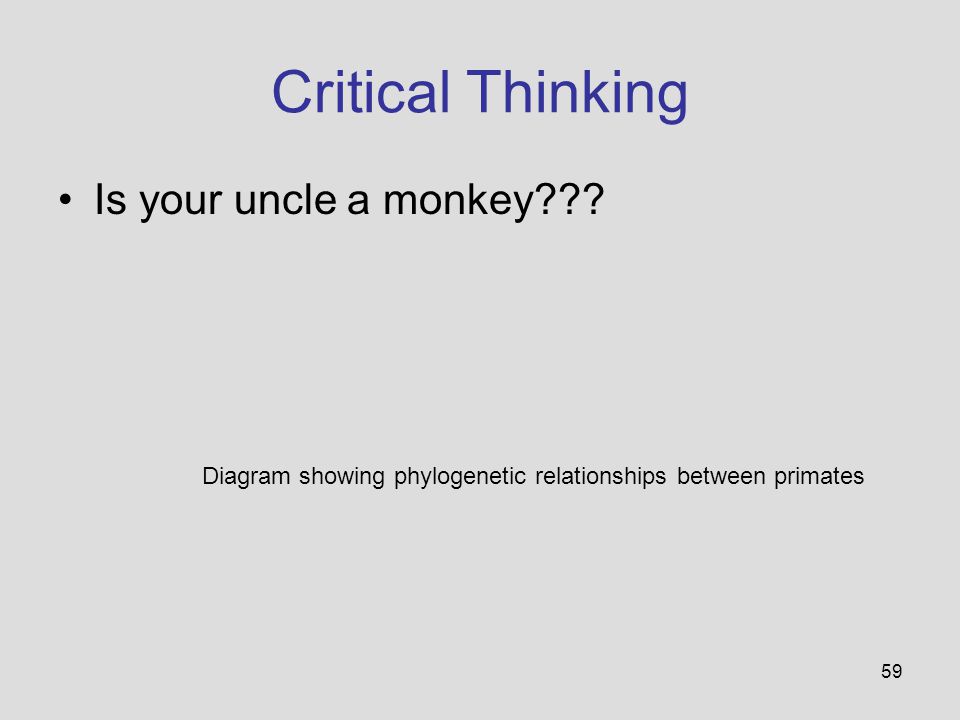 Critical Thinking

• Is your uncle a monkey???

Diagram showing phylogenetic relationships between primates

59